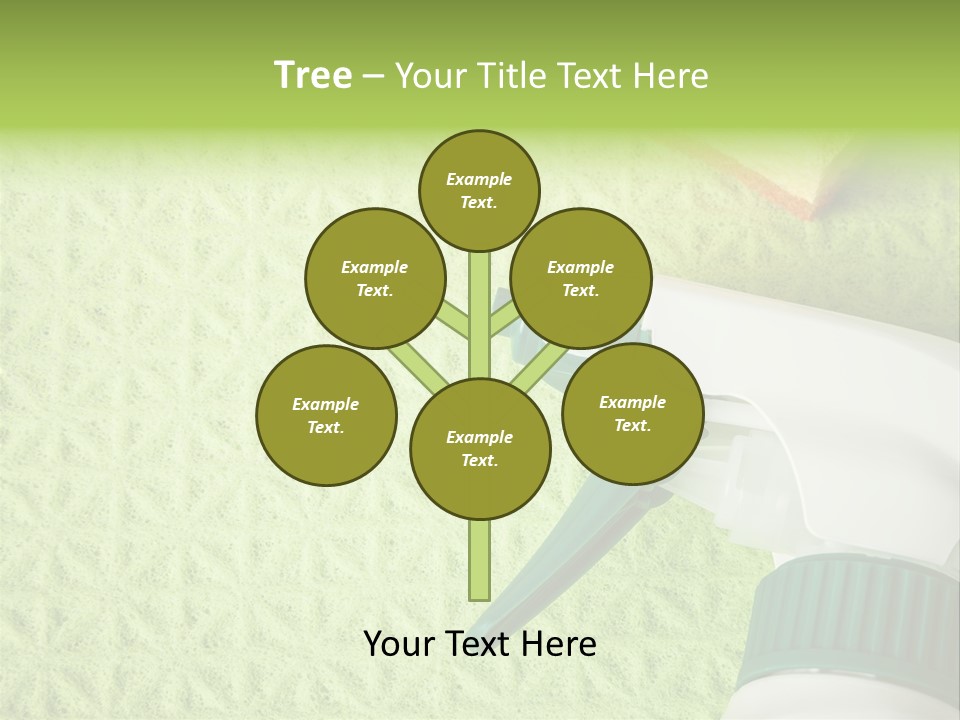 Tree – Your Title Text Here

Example Text.

Example Text.

Example Text.

Example Text.

Example Text.

Example Text.

Your Text Here